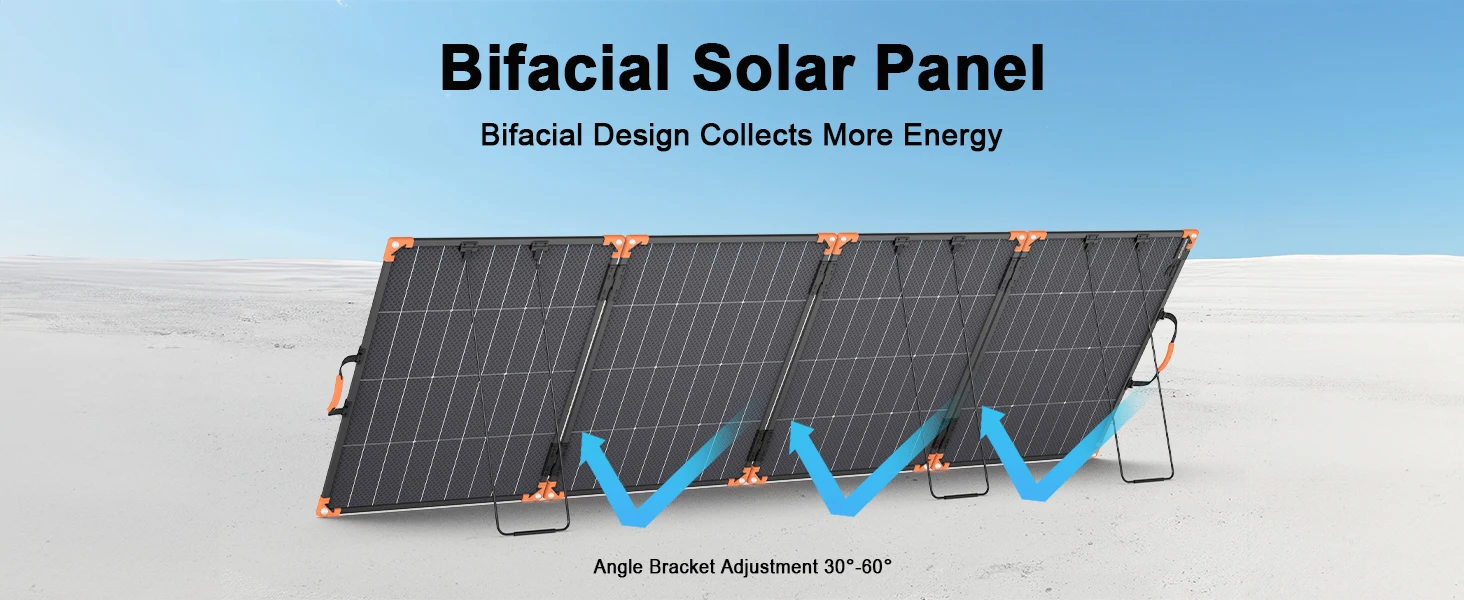 Bifacial Solar Panel

Bifacial Design Collects More Energy

Angle Bracket Adjustment 30°-60°